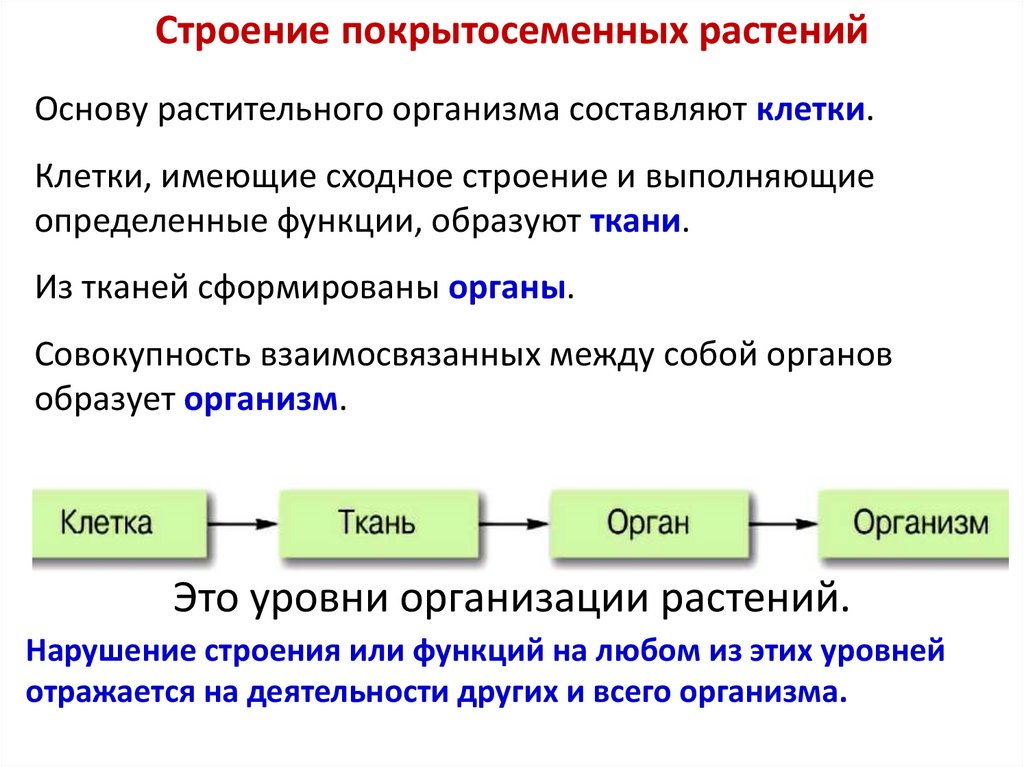 Строение покрытосеменных растений

Основу растительного организма составляют клетки.

Клетки, имеющие сходное строение и выполняющие определенные функции, образуют ткани.

Из тканей сформированы органы.

Совокупность взаимосвязанных между собой органов образует организм.

Клетка

Ткань

Орган

Организм

Это уровни организации растений.

Нарушение строения или функций на любом из этих уровней отражается на деятельности других и всего организма.